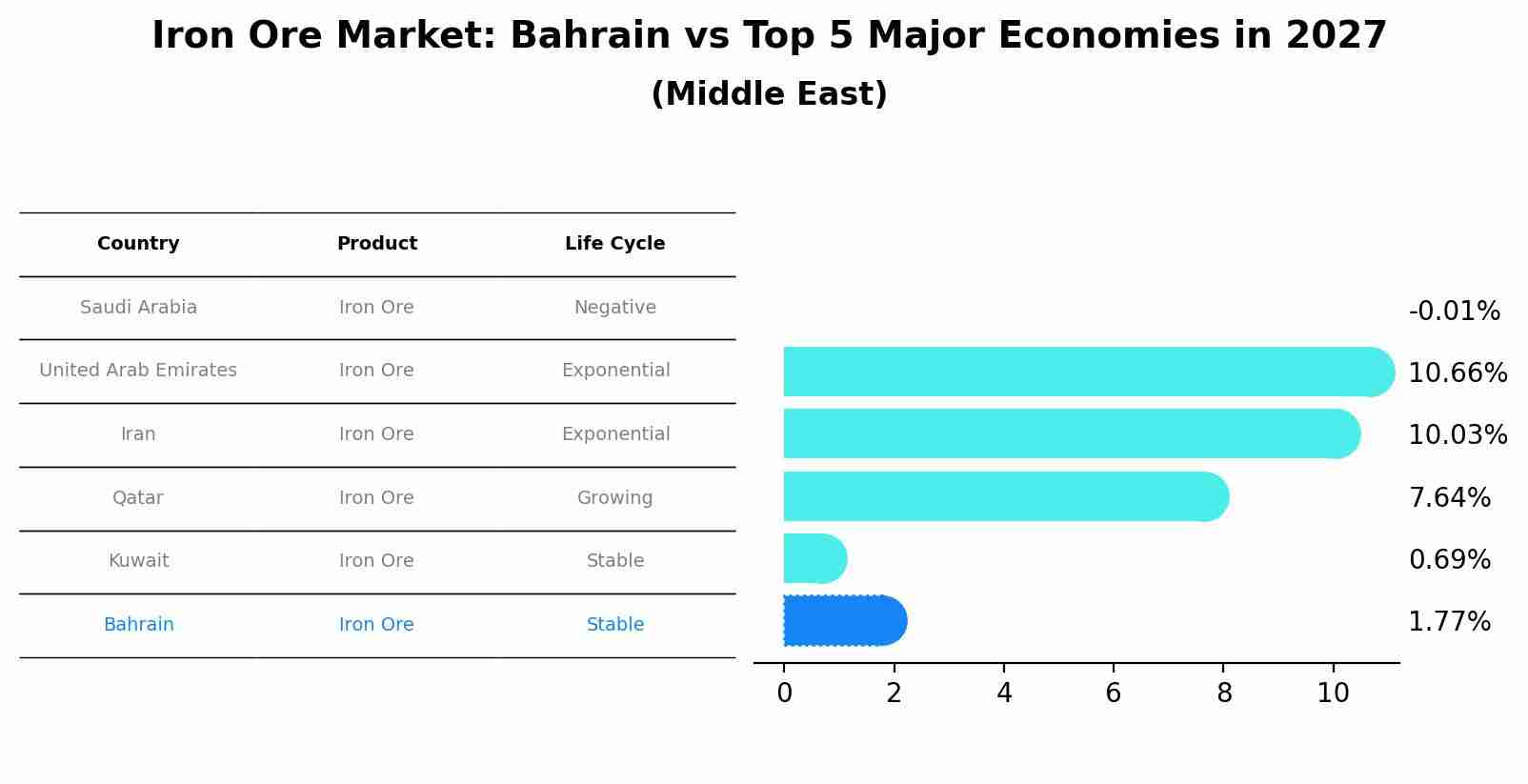 Iron Ore Market: Bahrain vs Top 5 Major Economies in 2027
(Middle East)

| Country | Product | Life Cycle |
|---|---|---|
| Saudi Arabia | Iron Ore | Negative |
| United Arab Emirates | Iron Ore | Exponential |
| Iran | Iron Ore | Exponential |
| Qatar | Iron Ore | Growing |
| Kuwait | Iron Ore | Stable |
| Bahrain | Iron Ore | Stable |

-0.01%
10.66%
10.03%
7.64%
0.69%
1.77%

0 2 4 6 8 10